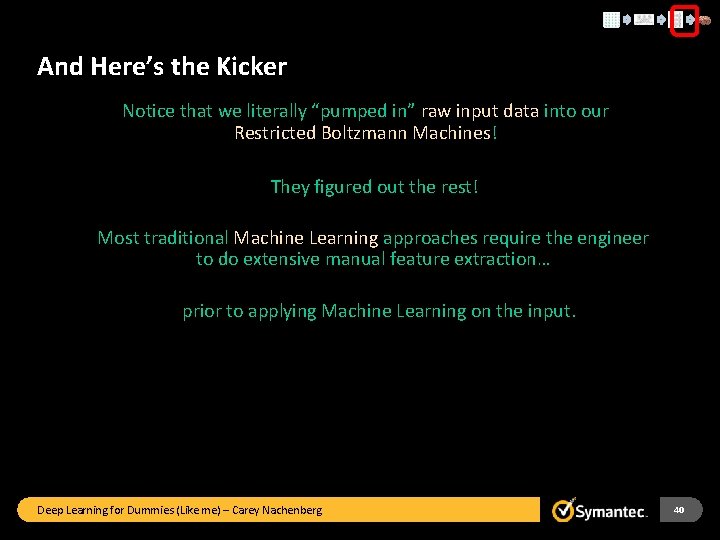 And Here's the Kicker

Notice that we literally "pumped in" raw input data into our Restricted Boltzmann Machines!

They figured out the rest!

Most traditional Machine Learning approaches require the engineer to do extensive manual feature extraction…

prior to applying Machine Learning on the input.

Deep Learning for Dummies (Like me) – Carey Nachenberg

Symantec.

40